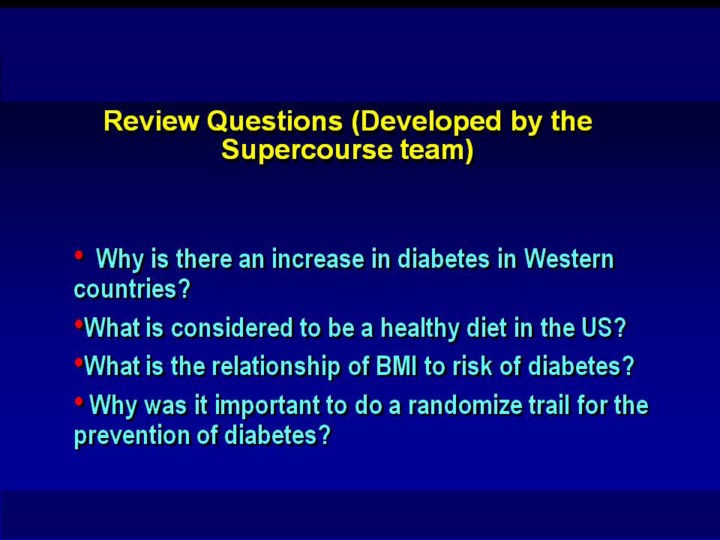 Review Questions (Developed by the Supercourse team)

• Why is there an increase in diabetes in Western countries?

•What is considered to be a healthy diet in the US?

•What is the relationship of BMI to risk of diabetes?

• Why was it important to do a randomize trail for the prevention of diabetes?